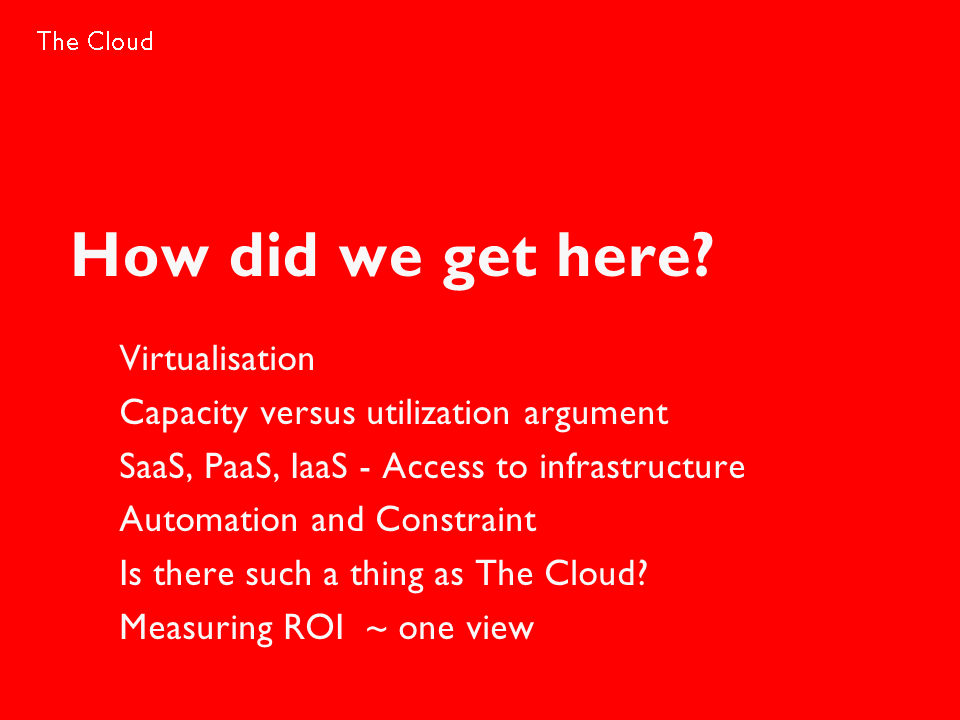 The Cloud

How did we get here?

Virtualisation

Capacity versus utilization argument

SaaS, PaaS, IaaS - Access to infrastructure

Automation and Constraint

Is there such a thing as The Cloud?

Measuring ROI ~ one view